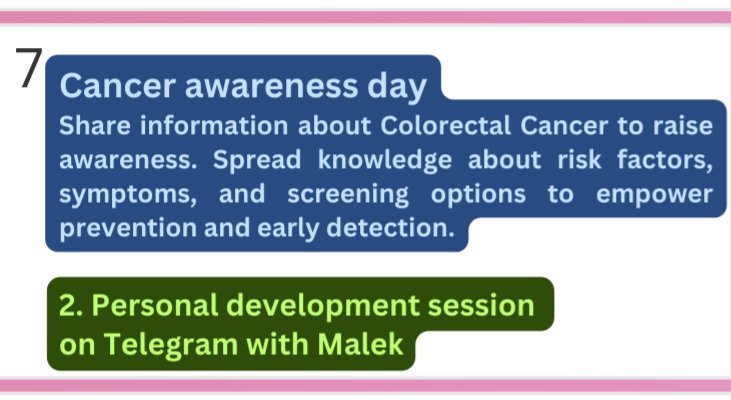 7

Cancer awareness day

Share information about Colorectal Cancer to raise awareness. Spread knowledge about risk factors, symptoms, and screening options to empower prevention and early detection.

2. Personal development session on Telegram with Malek